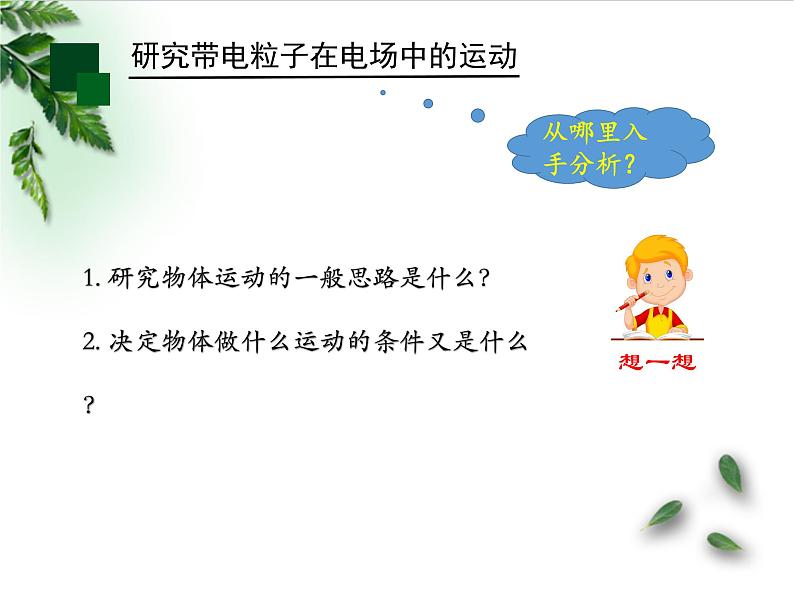 研究带电粒子在电场中的运动

从哪里入手分析？

1. 研究物体运动的一般思路是什么？

2. 决定物体做什么运动的条件又是什么？

想一想